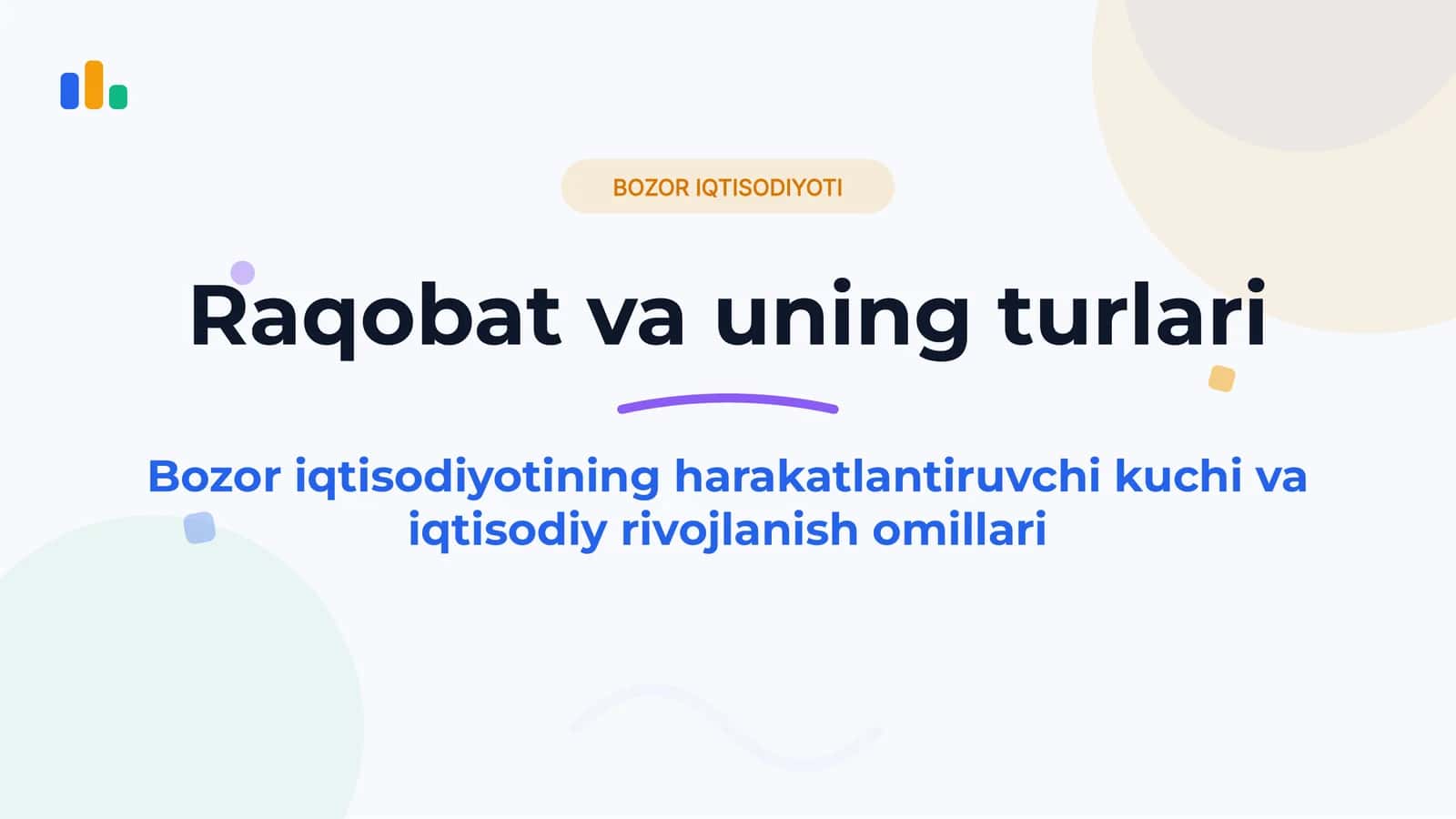 BOZOR IQTISODIYOTI

Raqobat va uning turlari

Bozor iqtisodiyotining harakatlantiruvchi kuchi va iqtisodiy rivojlanish omillari